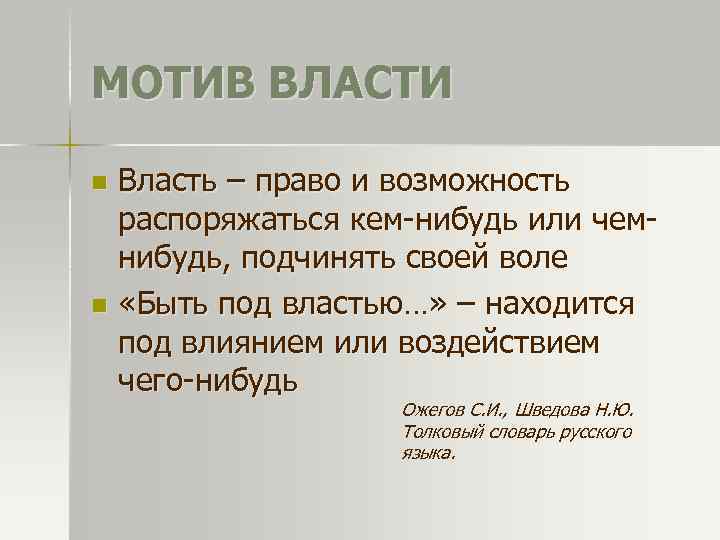 МОТИВ ВЛАСТИ

Власть – право и возможность распоряжаться кем-нибудь или чем-нибудь, подчинять своей воле

«Быть под властью…» – находится под влиянием или воздействием чего-нибудь

Ожегов С.И., Шведова Н.Ю. Толковый словарь русского языка.